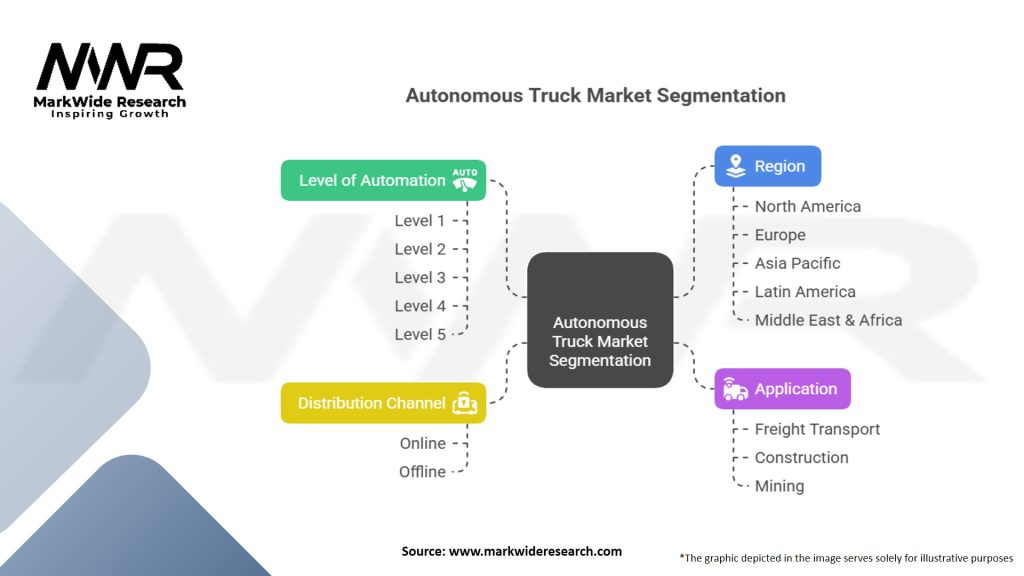 MWR
MarkWide Research
Inspiring Growth

Autonomous Truck Market Segmentation

Level of Automation AUTO
Level 1
Level 2
Level 3
Level 4
Level 5

Distribution Channel
Online
Offline

Autonomous Truck Market Segmentation

Region
North America
Europe
Asia Pacific
Latin America
Middle East & Africa

Application
Freight Transport
Construction
Mining

Source: www.markwideresearch.com

*The graphic depicted in the image serves solely for illustrative purposes